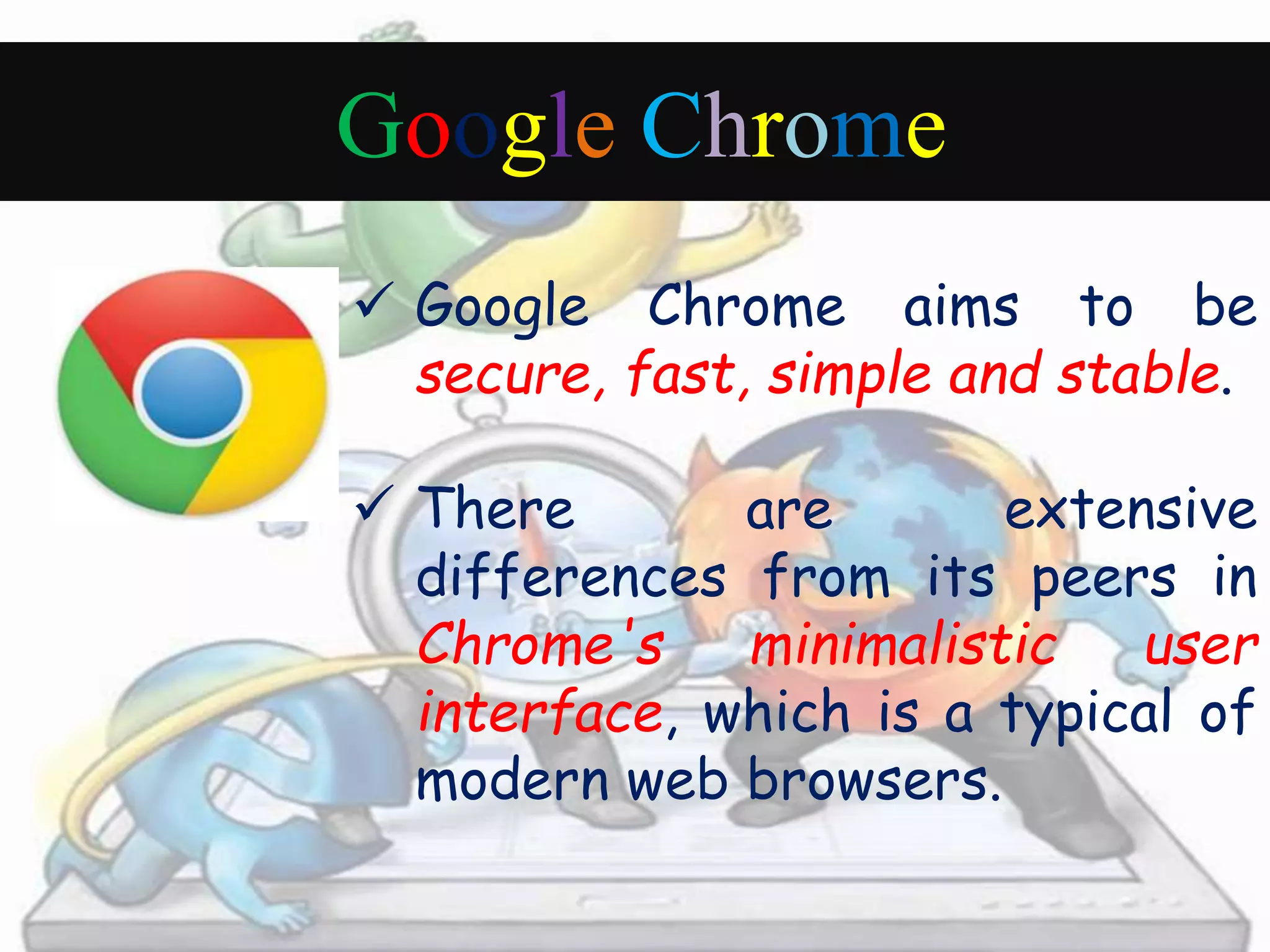 Google Chrome

✓ Google Chrome aims to be secure, fast, simple and stable.

✓ There are extensive differences from its peers in Chrome's minimalistic user interface, which is a typical of modern web browsers.